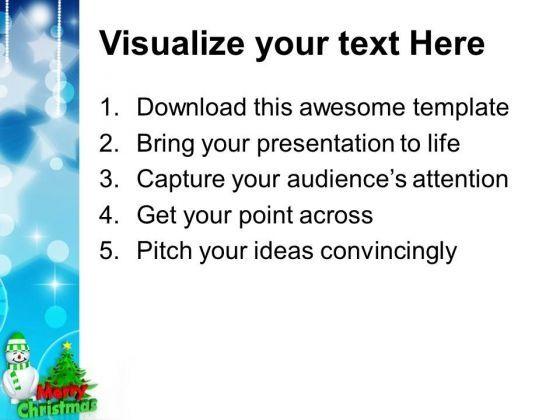 Visualize your text Here

1. Download this awesome template
2. Bring your presentation to life
3. Capture your audience's attention
4. Get your point across
5. Pitch your ideas convincingly

Merry Christmas